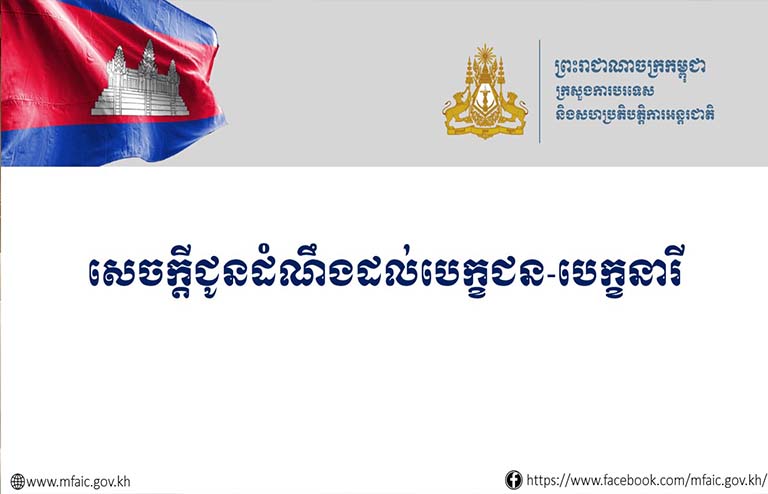 ព្រះរាជាណាចក្រកម្ពុជា
ក្រសួងការបរទេស
និងសហប្រតិបត្តិការអន្តរជាតិ

សេចក្តីជូនដំណឹងដល់បេក្ខជន-បេក្ខនារី

www.mfaic.gov.kh

https://www.facebook.com/mfaic.gov.kh/